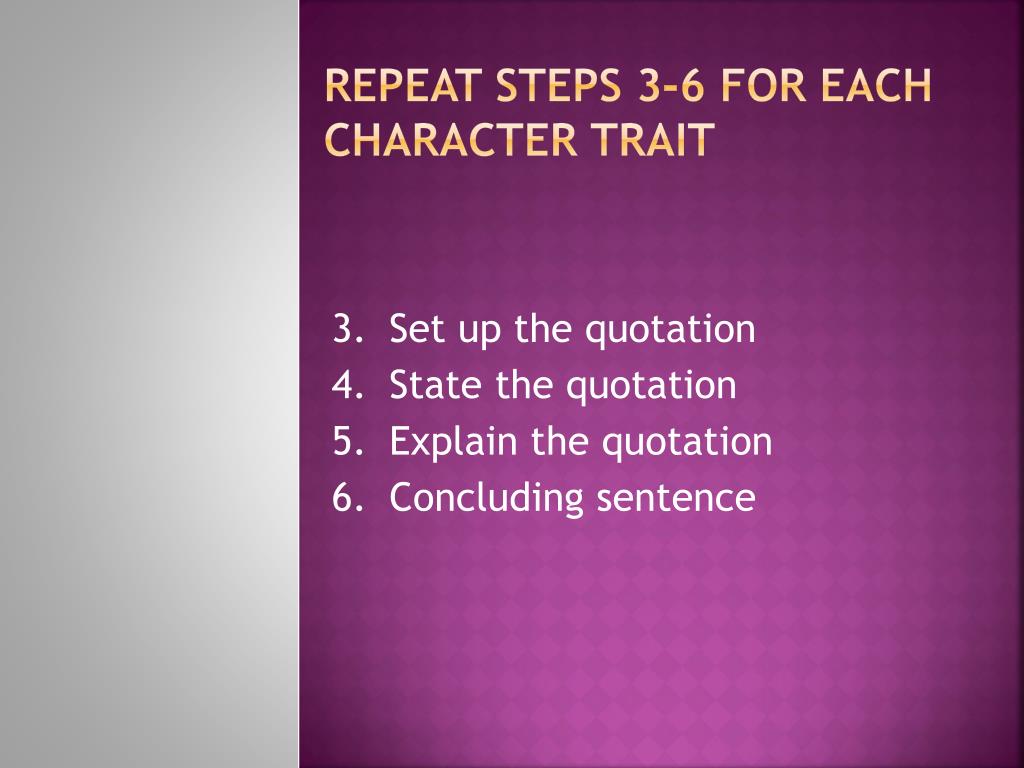 REPEAT STEPS 3-6 FOR EACH CHARACTER TRAIT

3. Set up the quotation
4. State the quotation
5. Explain the quotation
6. Concluding sentence